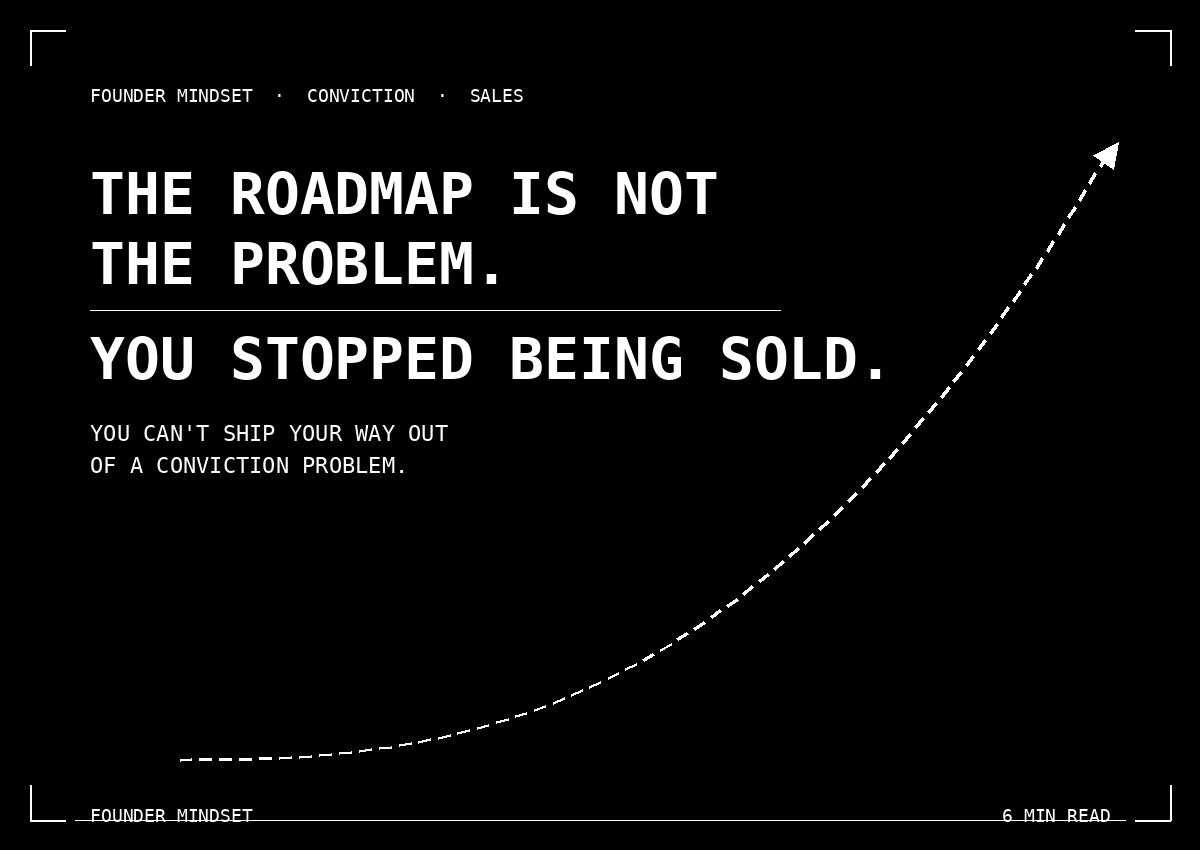 FOUNDER MINDSET · CONVICTION · SALES

THE ROADMAP IS NOT THE PROBLEM.

YOU STOPPED BEING SOLD.

YOU CAN'T SHIP YOUR WAY OUT OF A CONVICTION PROBLEM.

FOUNDER MINDSET

6 MIN READ